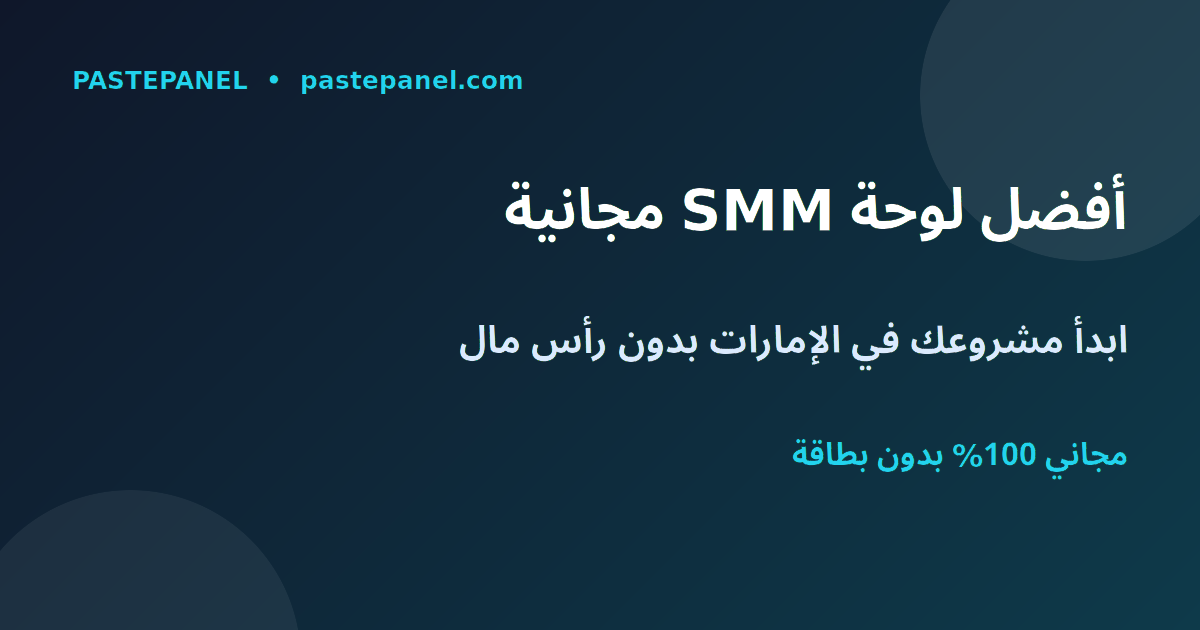 PASTEPANEL • pastepanel.com

أفضل لوحة SMM مجانية

ابدأ مشروعك في الإمارات بدون رأس مال

مجاني 100% بدون بطاقة